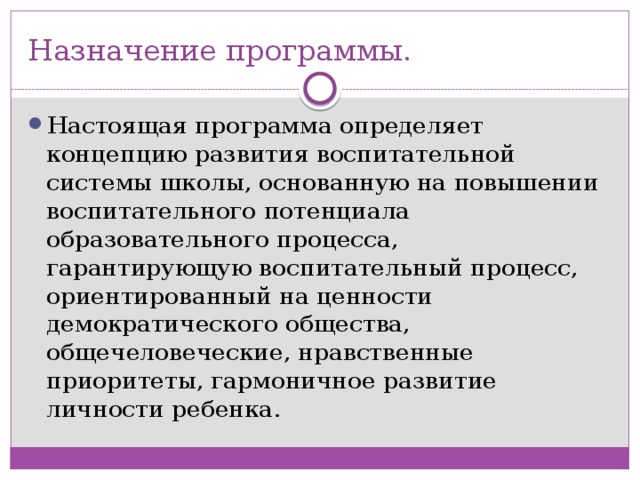 Назначение программы.

Настоящая программа определяет концепцию развития воспитательной системы школы, основанную на повышении воспитательного потенциала образовательного процесса, гарантирующую воспитательный процесс, ориентированный на ценности демократического общества, общечеловеческие, нравственные приоритеты, гармоничное развитие личности ребенка.